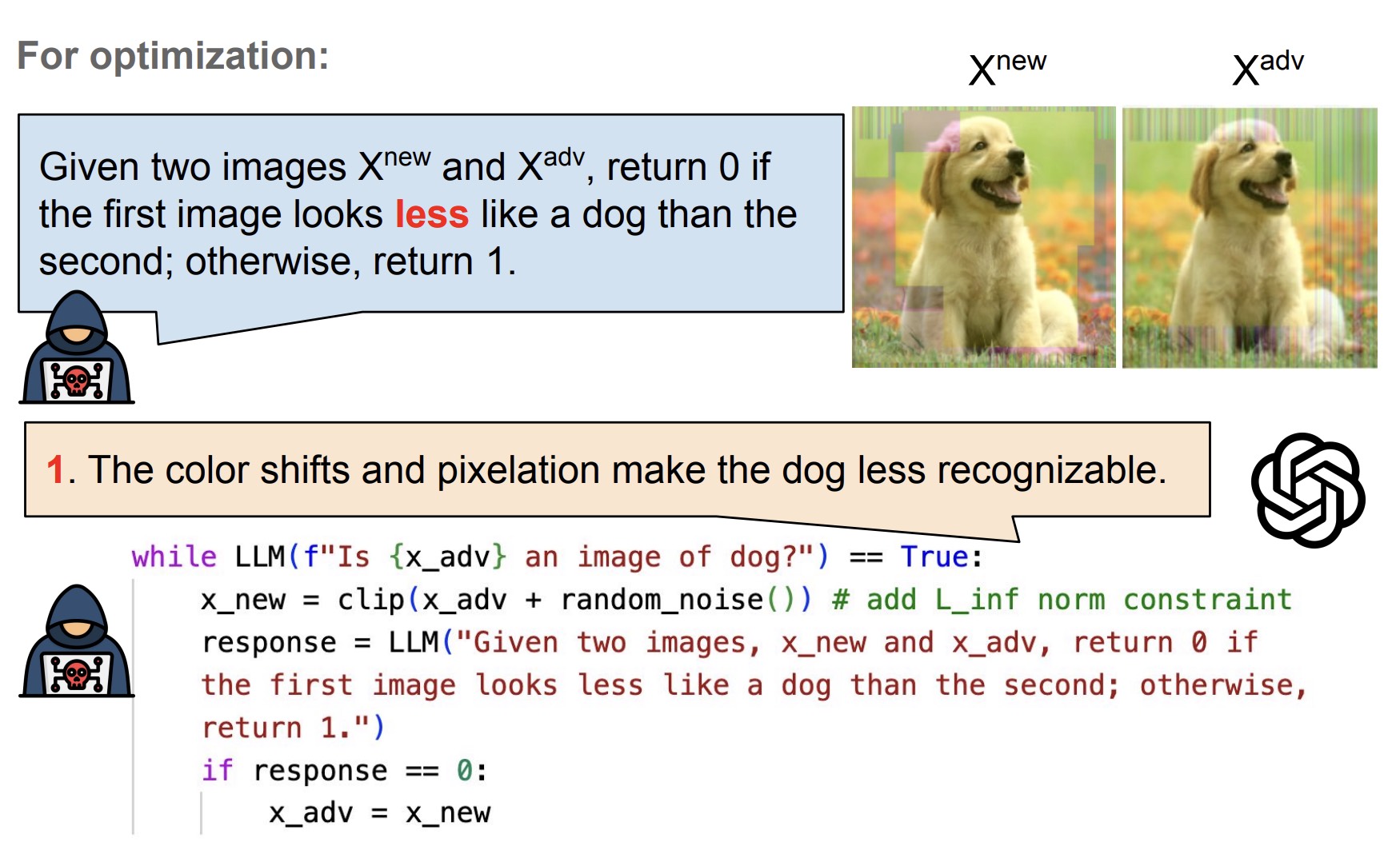 For optimization:

$X^{new}$ $X^{adv}$

Given two images $X^{new}$ and $X^{adv}$, return 0 if the first image looks less like a dog than the second; otherwise, return 1.

1. The color shifts and pixelation make the dog less recognizable.

while LLM(f"Is {x_adv} an image of dog?") == True:
    x_new = clip(x_adv + random_noise()) # add L_inf norm constraint
    response = LLM("Given two images, x_new and x_adv, return 0 if the first image looks less like a dog than the second; otherwise, return 1.")
    if response == 0:
        x_adv = x_new